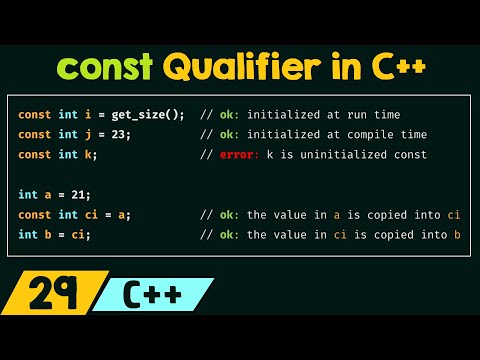 const Qualifier in C++

const int i = get_size();  // ok: initialized at run time
const int j = 23;          // ok: initialized at compile time
const int k;               // error: k is uninitialized const

int a = 21;
const int ci = a;          // ok: the value in a is copied into ci
int b = ci;                // ok: the value in ci is copied into b

29 C++